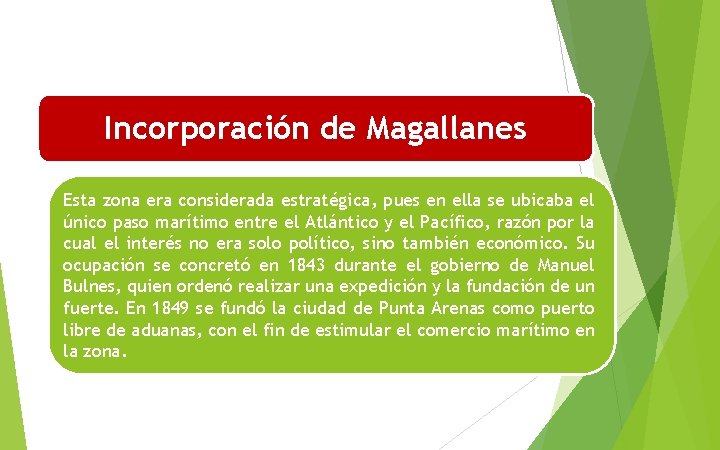 Incorporación de Magallanes

Esta zona era considerada estratégica, pues en ella se ubicaba el único paso marítimo entre el Atlántico y el Pacífico, razón por la cual el interés no era solo político, sino también económico. Su ocupación se concretó en 1843 durante el gobierno de Manuel Bulnes, quien ordenó realizar una expedición y la fundación de un fuerte. En 1849 se fundó la ciudad de Punta Arenas como puerto libre de aduanas, con el fin de estimular el comercio marítimo en la zona.